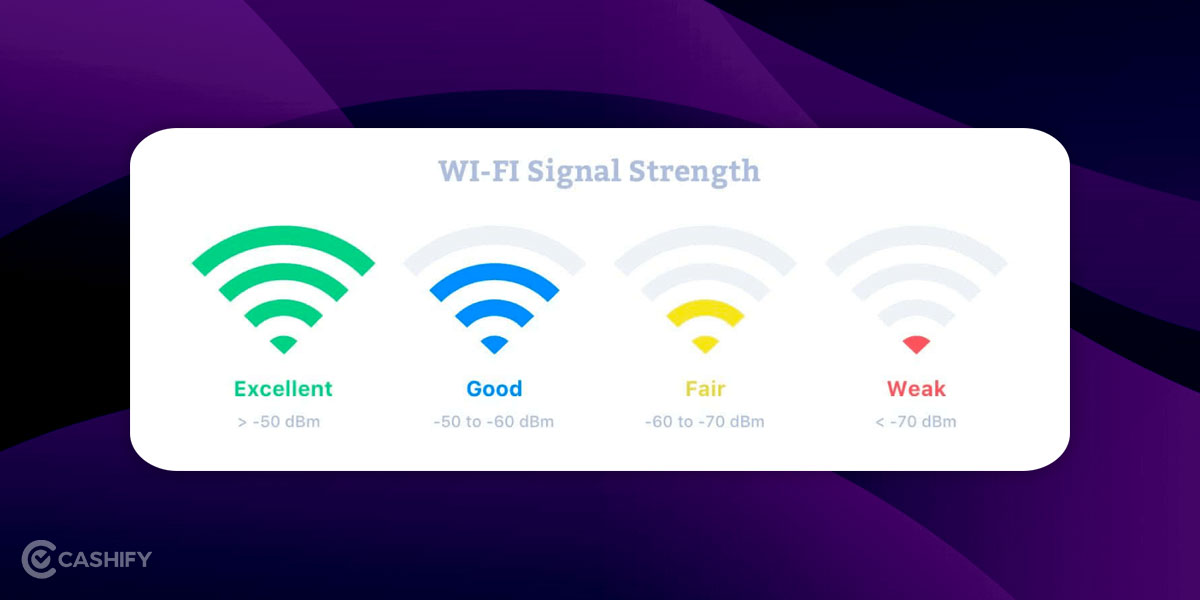 WI-FI Signal Strength

Excellent
> -50 dBm

Good
-50 to -60 dBm

Fair
-60 to -70 dBm

Weak
< -70 dBm

CASHIFY